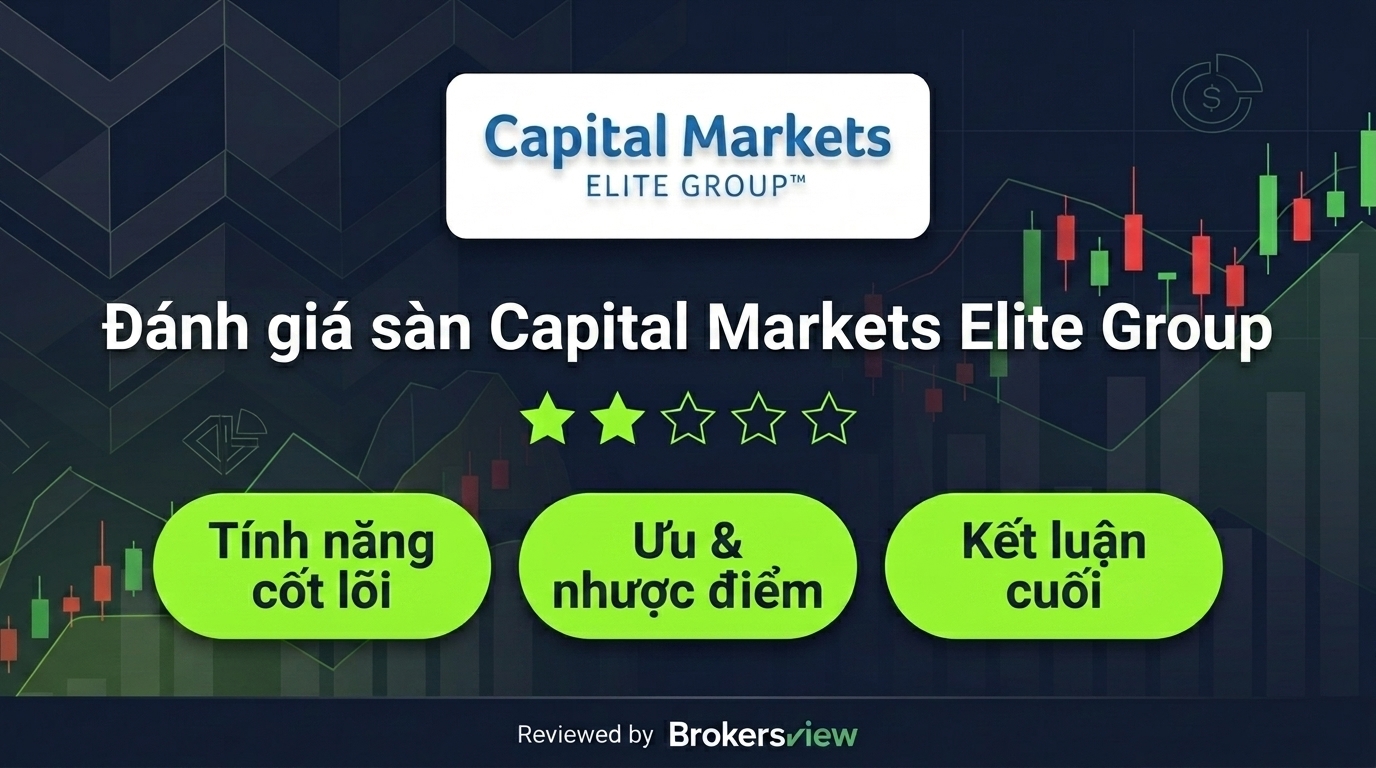 Capital Markets
ELITE GROUP™

Đánh giá sàn Capital Markets Elite Group

Tính năng cốt lõi

Ưu & nhược điểm

Kết luận cuối

Reviewed by Brokersview